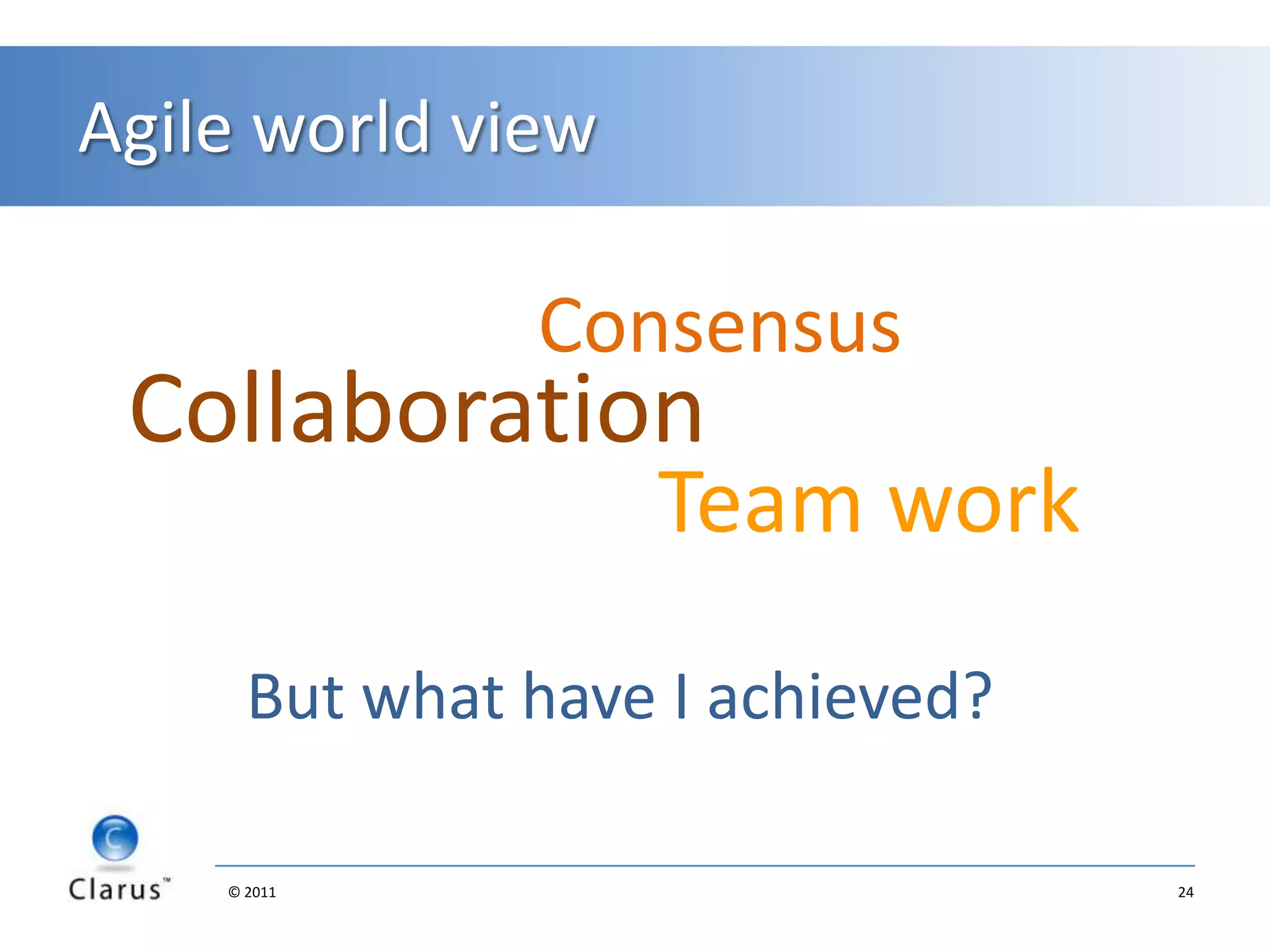 Agile world view

Consensus

Collaboration

Team work

But what have I achieved?

Clarus™

© 2011

24